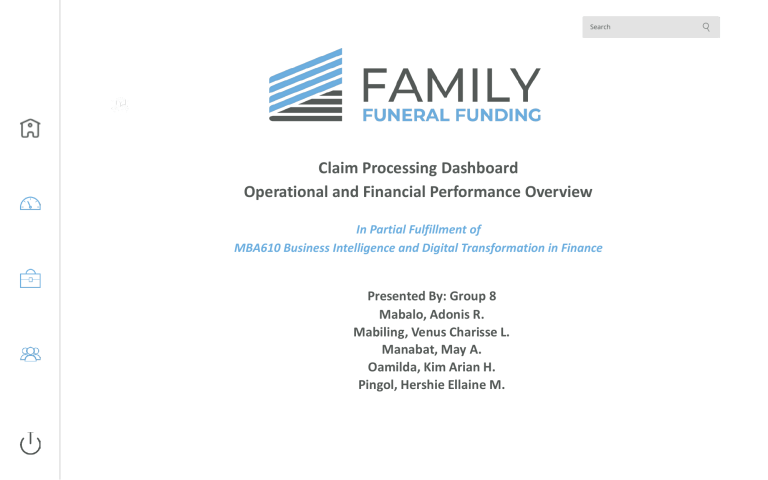 Search

FAMILY
FUNERAL FUNDING

Claim Processing Dashboard
Operational and Financial Performance Overview

In Partial Fulfillment of
MBA610 Business Intelligence and Digital Transformation in Finance

Presented By: Group 8
Mabalo, Adonis R.
Mabiling, Venus Charisse L.
Manabat, May A.
Oamilda, Kim Arian H.
Pingol, Hershie Ellaine M.